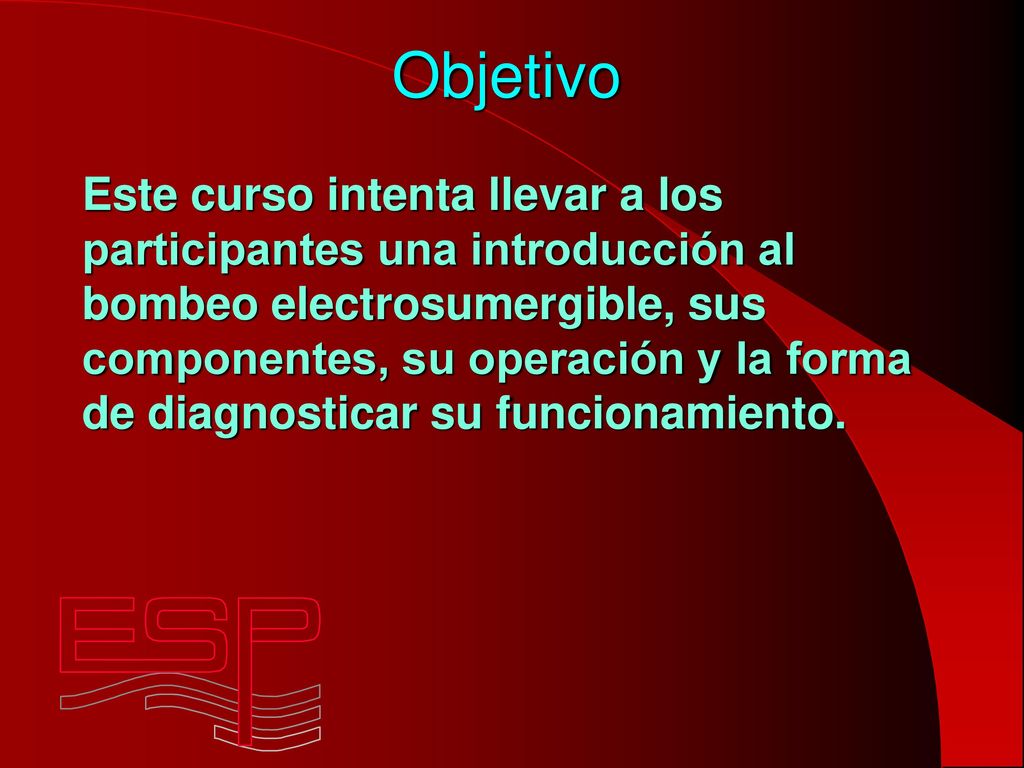 Objetivo

Este curso intenta llevar a los participantes una introducción al bombeo electrosumergible, sus componentes, su operación y la forma de diagnosticar su funcionamiento.

ESP